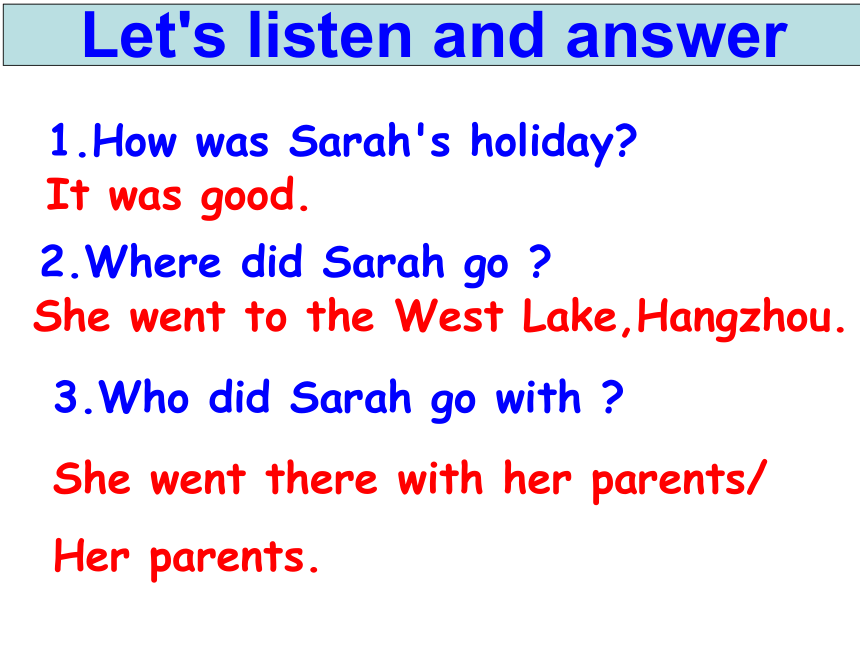 Let's listen and answer

1.How was Sarah's holiday?

It was good.

2.Where did Sarah go ?

She went to the West Lake,Hangzhou.

3.Who did Sarah go with ?

She went there with her parents/

Her parents.